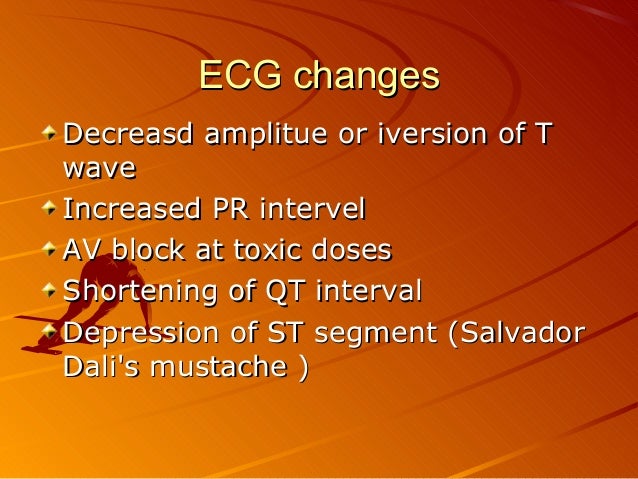 ECG changes

Decreasd amplitue or iversion of T wave

Increased PR intervel

AV block at toxic doses

Shortening of QT interval

Depression of ST segment (Salvador Dali's mustache )